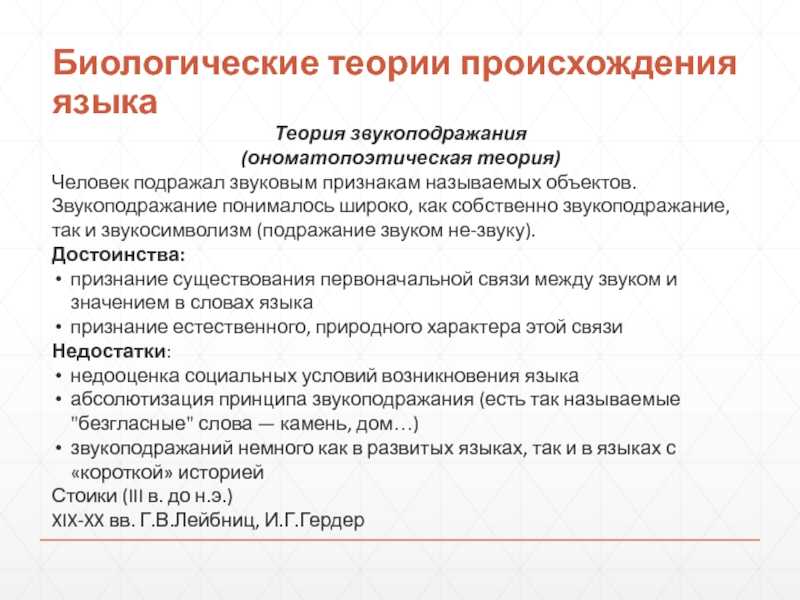 Биологические теории происхождения языка

Теория звукоподражания
(ономатопоэтическая теория)

Человек подражал звуковым признакам называемых объектов. Звукоподражание понималось широко, как собственно звукоподражание, так и звукосимволизм (подражание звуком не-звуку).

Достоинства:
• признание существования первоначальной связи между звуком и значением в словах языка
• признание естественного, природного характера этой связи

Недостатки:
• недооценка социальных условий возникновения языка
• абсолютизация принципа звукоподражания (есть так называемые "безгласные" слова — камень, дом…)
• звукоподражаний немного как в развитых языках, так и в языках с «короткой» историей

Стоики (III в. до н.э.)
XIX-XX вв. Г.В.Лейбниц, И.Г.Гердер